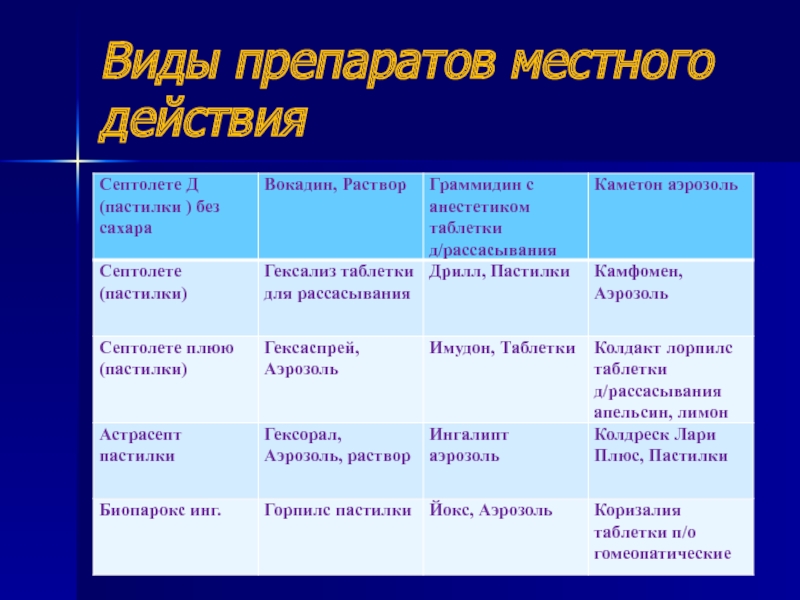 Виды препаратов местного действия

| Септолете Д (пастилки ) без сахара | Вокадин, Раствор | Граммидин с анестетиком таблетки д/рассасывания | Каметон аэрозоль |
|---|---|---|---|
| Септолете (пастилки) | Гексализ таблетки для рассасывания | Дрилл, Пастилки | Камфомен, Аэрозоль |
| Септолете плюю (пастилки) | Гексаспрей, Аэрозоль | Имудон, Таблетки | Колдакт лорпилс таблетки д/рассасывания апельсин, лимон |
| Астрасепт пастилки | Гексорал, Аэрозоль, раствор | Ингалипт аэрозоль | Колдреск Лари Плюс, Пастилки |
| Биопарокс инг. | Горпилс пастилки | Йокс, Аэрозоль | Коризалия таблетки п/о гомеопатические |